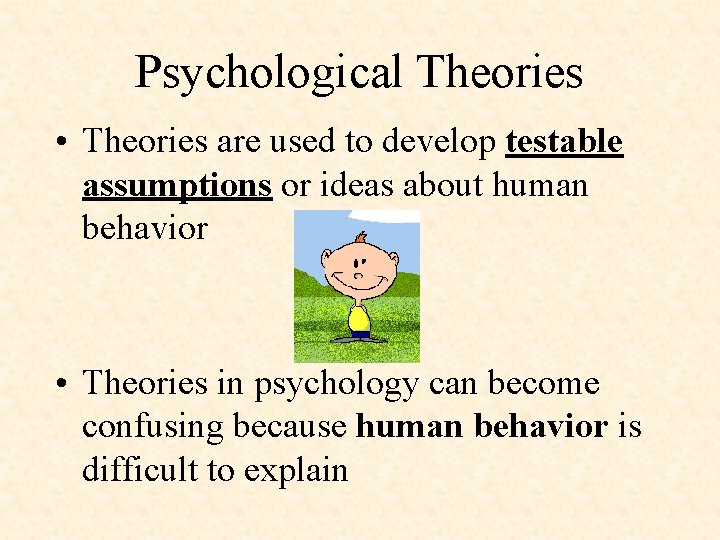 Psychological Theories

• Theories are used to develop testable assumptions or ideas about human behavior

• Theories in psychology can become confusing because human behavior is difficult to explain